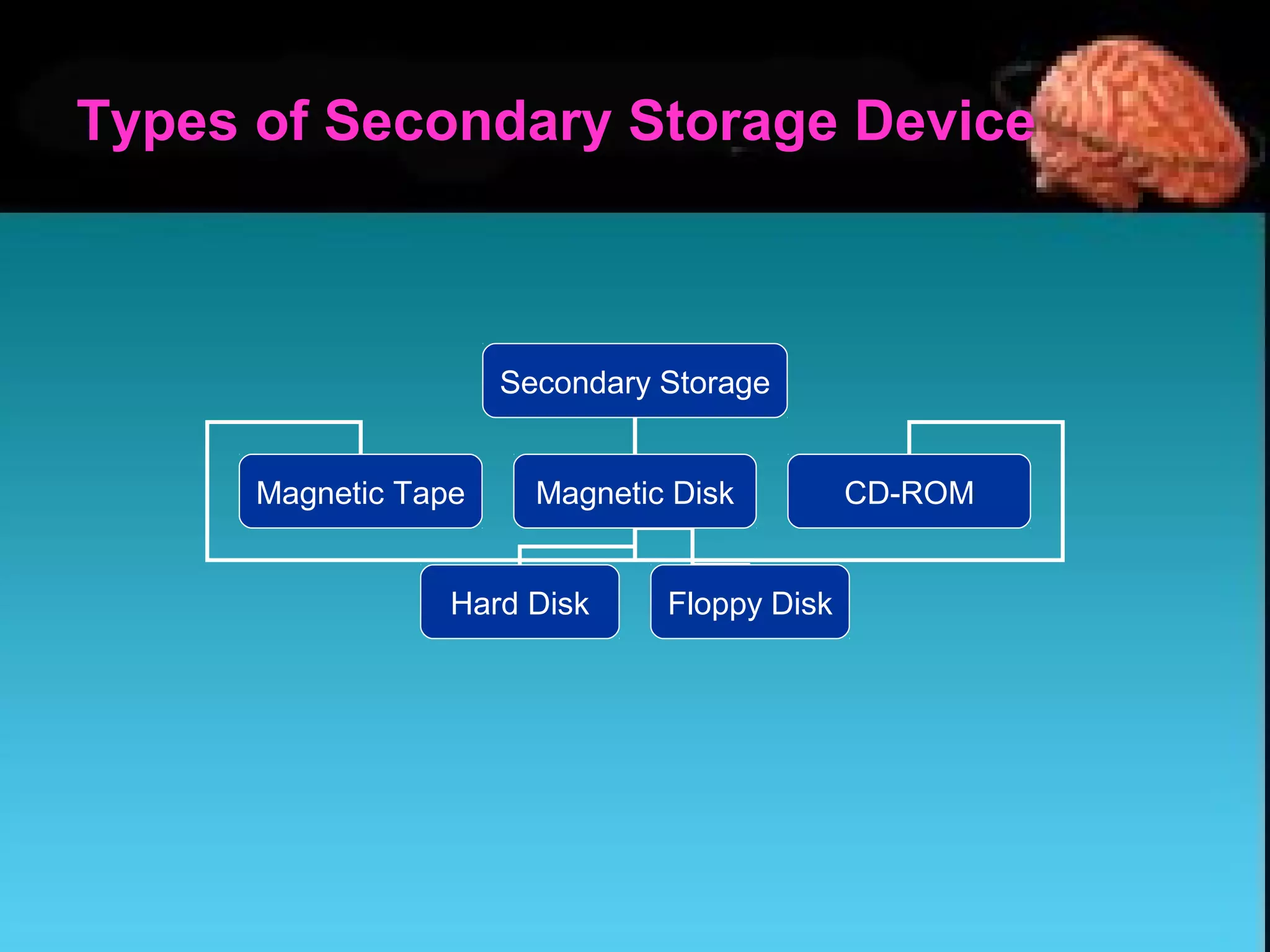 Types of Secondary Storage Device

Secondary Storage

Magnetic Tape

Magnetic Disk

CD-ROM

Hard Disk

Floppy Disk